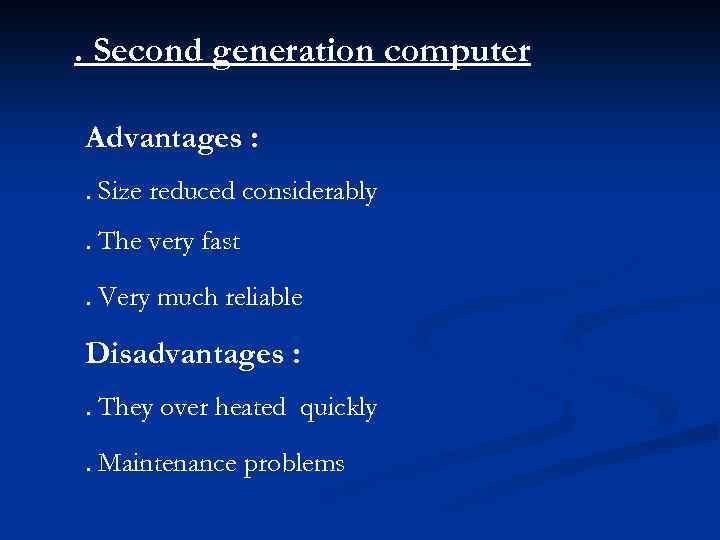 . Second generation computer

Advantages :

. Size reduced considerably

. The very fast

. Very much reliable

Disadvantages :

. They over heated quickly

. Maintenance problems